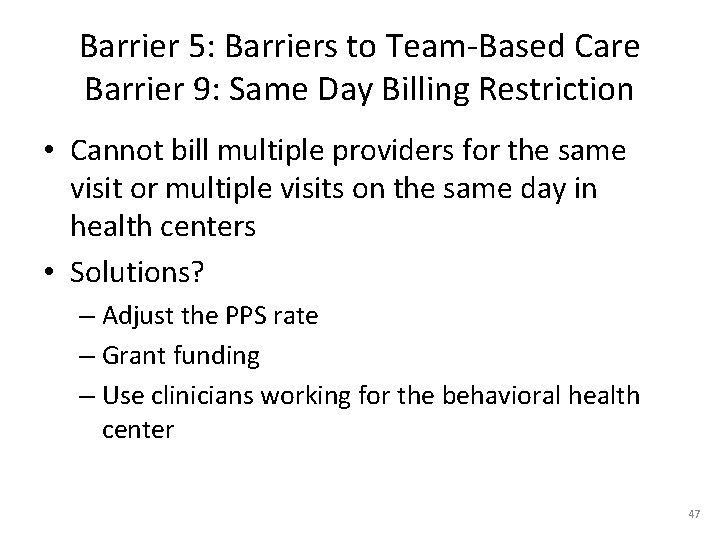 Barrier 5: Barriers to Team-Based Care
Barrier 9: Same Day Billing Restriction

• Cannot bill multiple providers for the same visit or multiple visits on the same day in health centers
• Solutions?
– Adjust the PPS rate
– Grant funding
– Use clinicians working for the behavioral health center

47